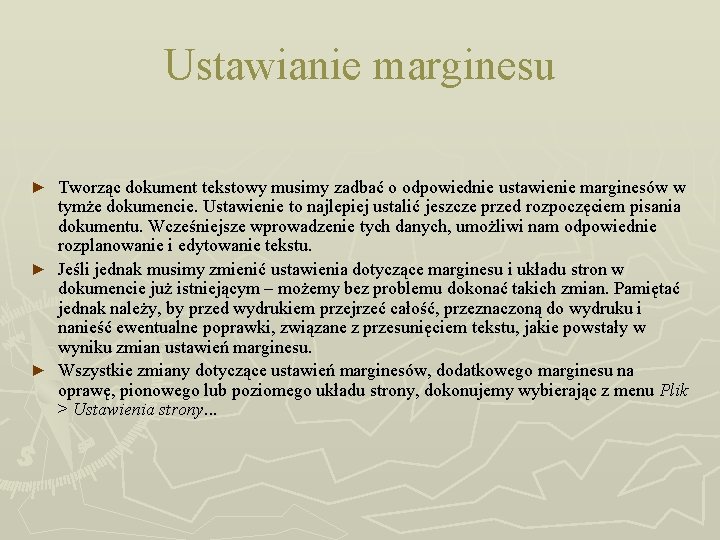 Ustawianie marginesu

► Tworząc dokument tekstowy musimy zadbać o odpowiednie ustawienie marginesów w tymże dokumencie. Ustawienie to najlepiej ustalić jeszcze przed rozpoczęciem pisania dokumentu. Wcześniejsze wprowadzenie tych danych, umożliwi nam odpowiednie rozplanowanie i edytowanie tekstu.

► Jeśli jednak musimy zmienić ustawienia dotyczące marginesu i układu stron w dokumencie już istniejącym – możemy bez problemu dokonać takich zmian. Pamiętać jednak należy, by przed wydrukiem przejrzeć całość, przeznaczoną do wydruku i nanieść ewentualne poprawki, związane z przesunięciem tekstu, jakie powstały w wyniku zmian ustawień marginesu.

► Wszystkie zmiany dotyczące ustawień marginesów, dodatkowego marginesu na oprawę, pionowego lub poziomego układu strony, dokonujemy wybierając z menu Plik > Ustawienia strony…